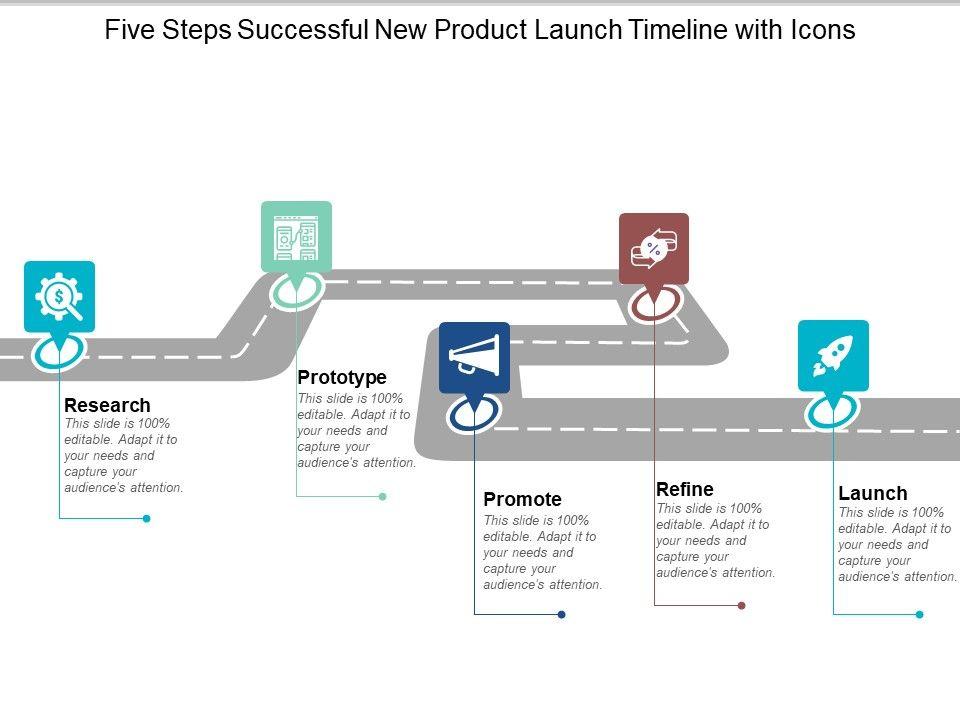 Five Steps Successful New Product Launch Timeline with Icons

Research
This slide is 100% editable. Adapt it to your needs and capture your audience's attention.

Prototype
This slide is 100% editable. Adapt it to your needs and capture your audience's attention.

Promote
This slide is 100% editable. Adapt it to your needs and capture your audience's attention.

Refine
This slide is 100% editable. Adapt it to your needs and capture your audience's attention.

Launch
This slide is 100% editable. Adapt it to your needs and capture your audience's attention.